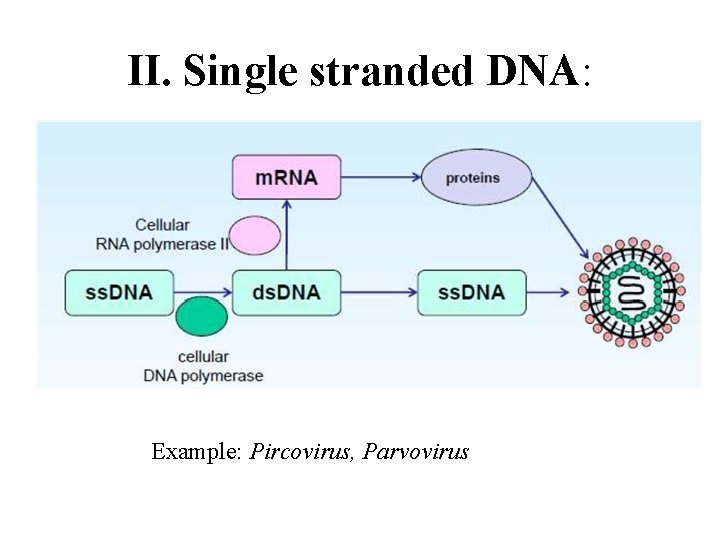 II. Single stranded DNA:

mRNA

proteins

Cellular
RNA polymerase II

ssDNA

dsDNA

ssDNA

cellular
DNA polymerase

Example: Pircovirus, Parvovirus